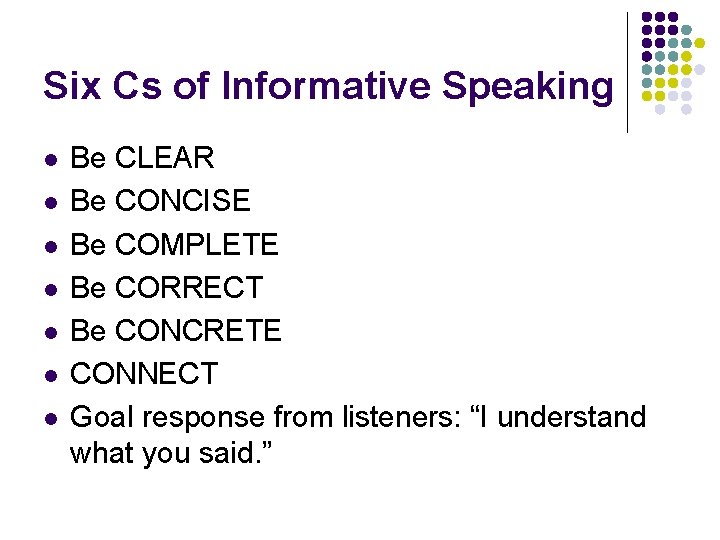 Six Cs of Informative Speaking

- Be CLEAR
- Be CONCISE
- Be COMPLETE
- Be CORRECT
- Be CONCRETE
- CONNECT
- Goal response from listeners: “I understand what you said.”